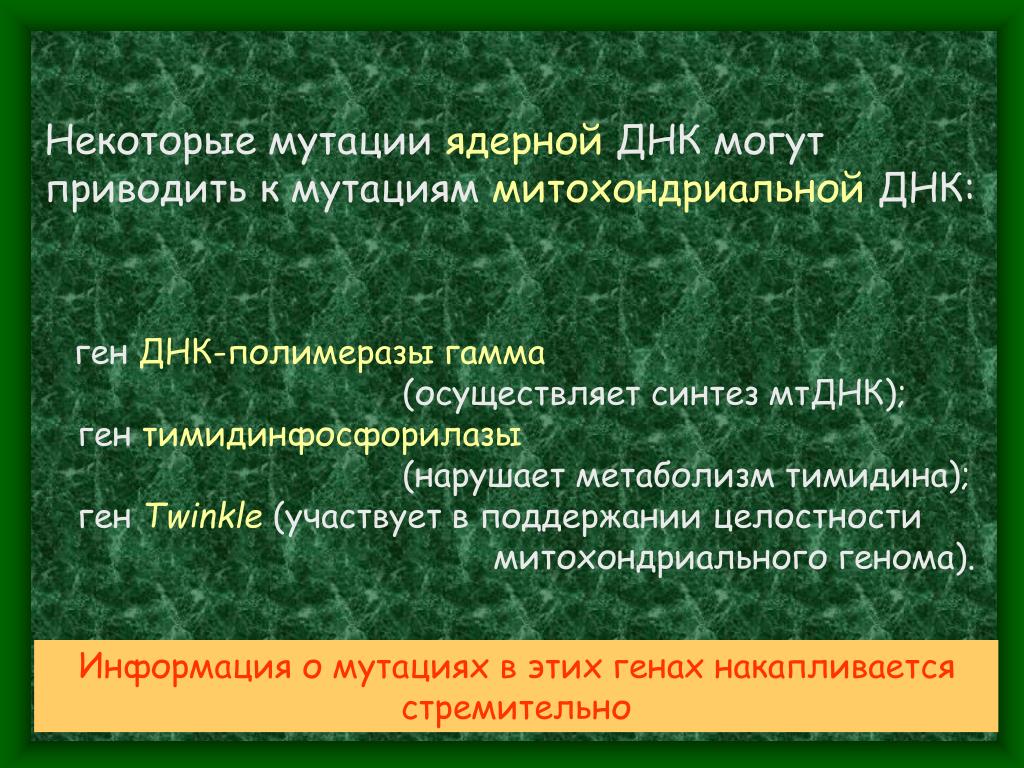 Некоторые мутации ядерной ДНК могут приводить к мутациям митохондриальной ДНК:

ген ДНК-полимеразы гамма
(осуществляет синтез мтДНК);
ген тимидинфосфорилазы
(нарушает метаболизм тимидина);
ген Twinkle (участвует в поддержании целостности митохондриального генома).

Информация о мутациях в этих генах накапливается стремительно